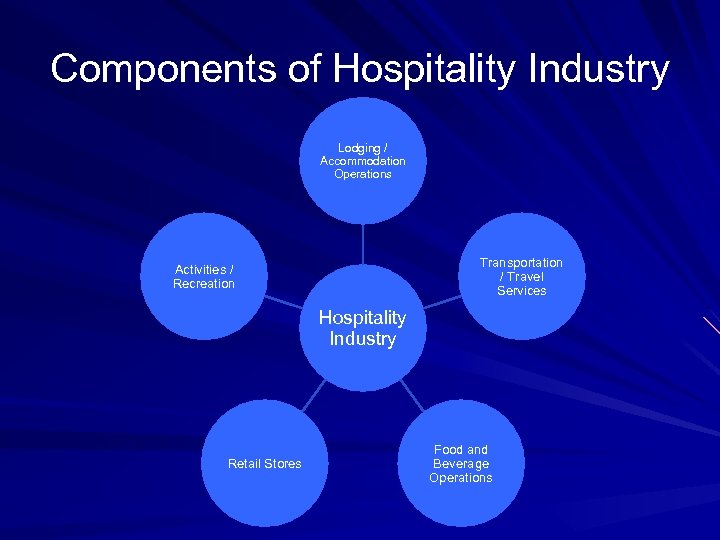 Components of Hospitality Industry

Lodging / Accommodation Operations

Activities / Recreation

Transportation / Travel Services

Hospitality Industry

Retail Stores

Food and Beverage Operations